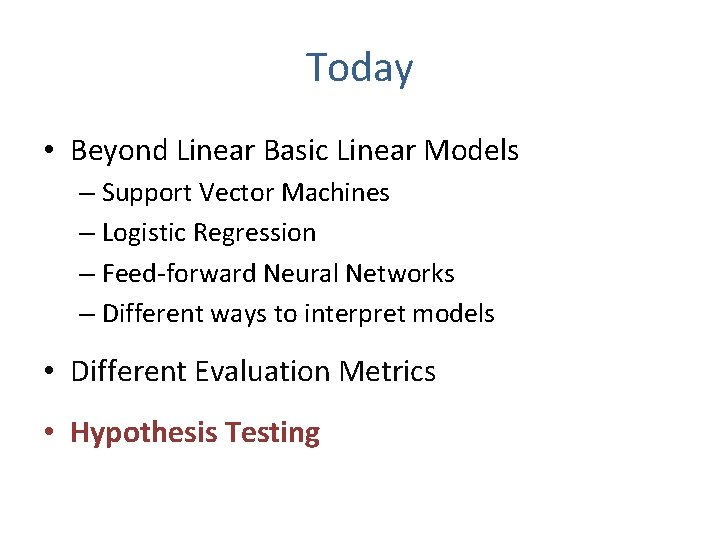 Today

• Beyond Linear Basic Linear Models
– Support Vector Machines
– Logistic Regression
– Feed-forward Neural Networks
– Different ways to interpret models

• Different Evaluation Metrics

• Hypothesis Testing